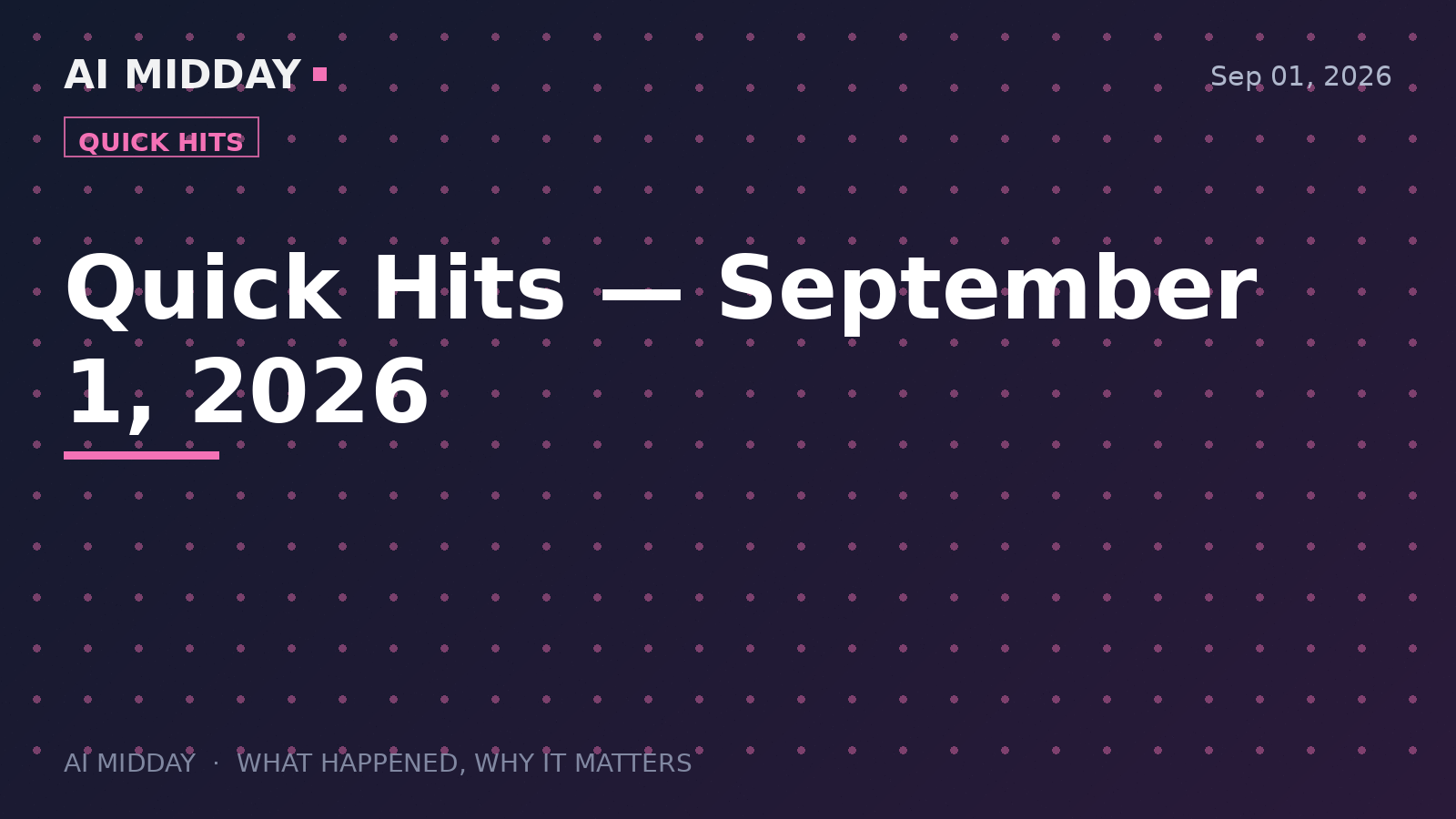 AI MIDDAY

Sep 01, 2026

QUICK HITS

Quick Hits — September 1, 2026

AI MIDDAY · WHAT HAPPENED, WHY IT MATTERS